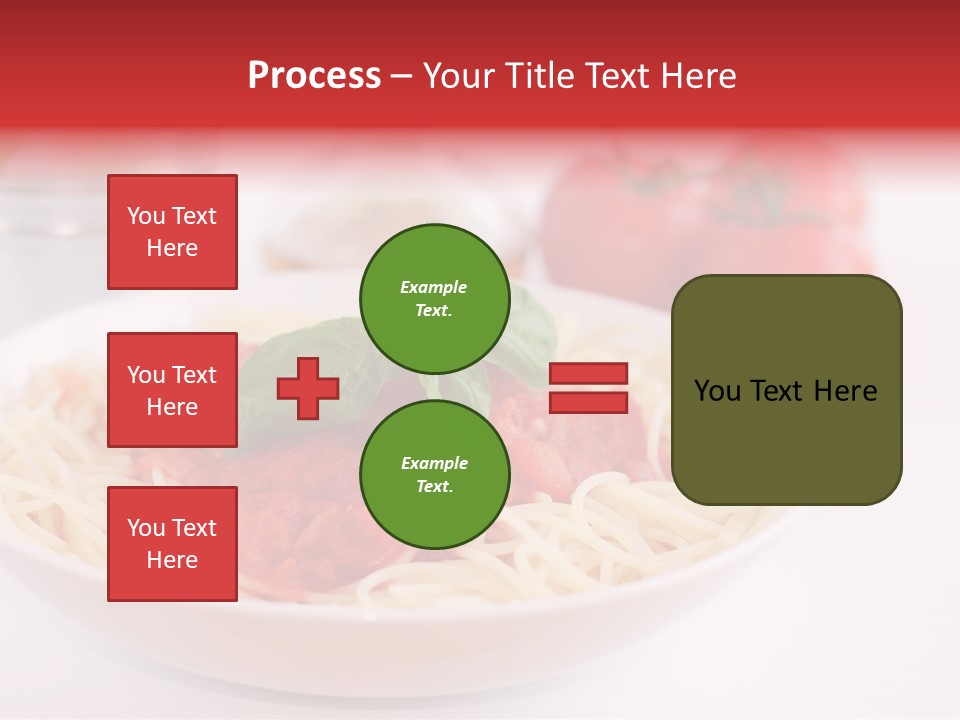 Process – Your Title Text Here

You Text Here

You Text Here

You Text Here

Example Text.

Example Text.

You Text Here